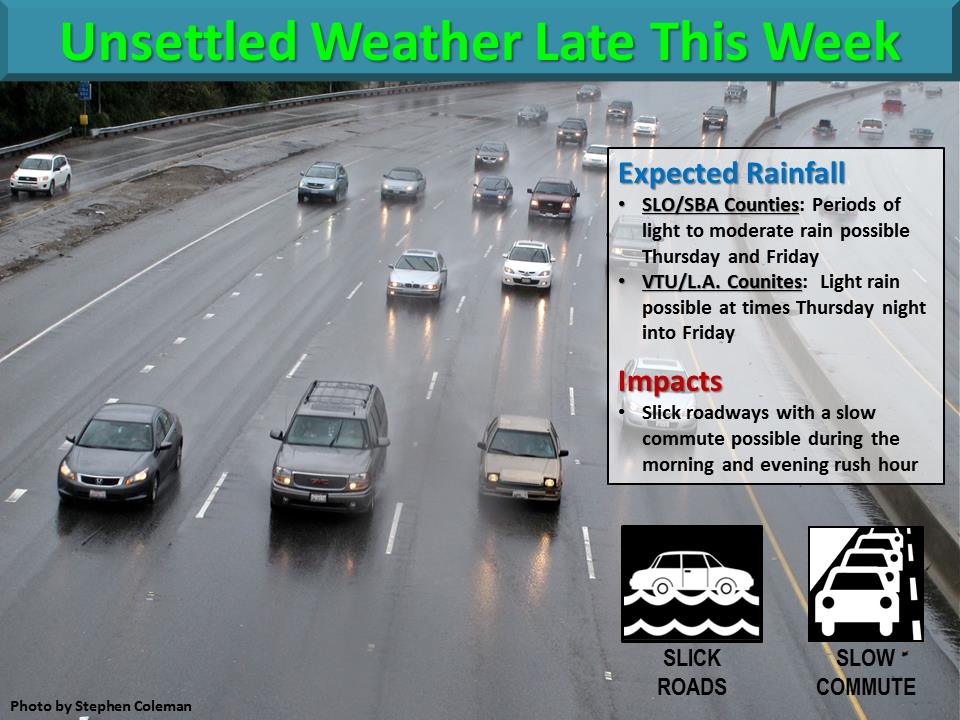 Unsettled Weather Late This Week

Expected Rainfall
• SLO/SBA Counties: Periods of light to moderate rain possible Thursday and Friday
• VTU/L.A. Counites: Light rain possible at times Thursday night into Friday

Impacts
• Slick roadways with a slow commute possible during the morning and evening rush hour

SLICK ROADS

SLOW COMMUTE

Photo by Stephen Coleman